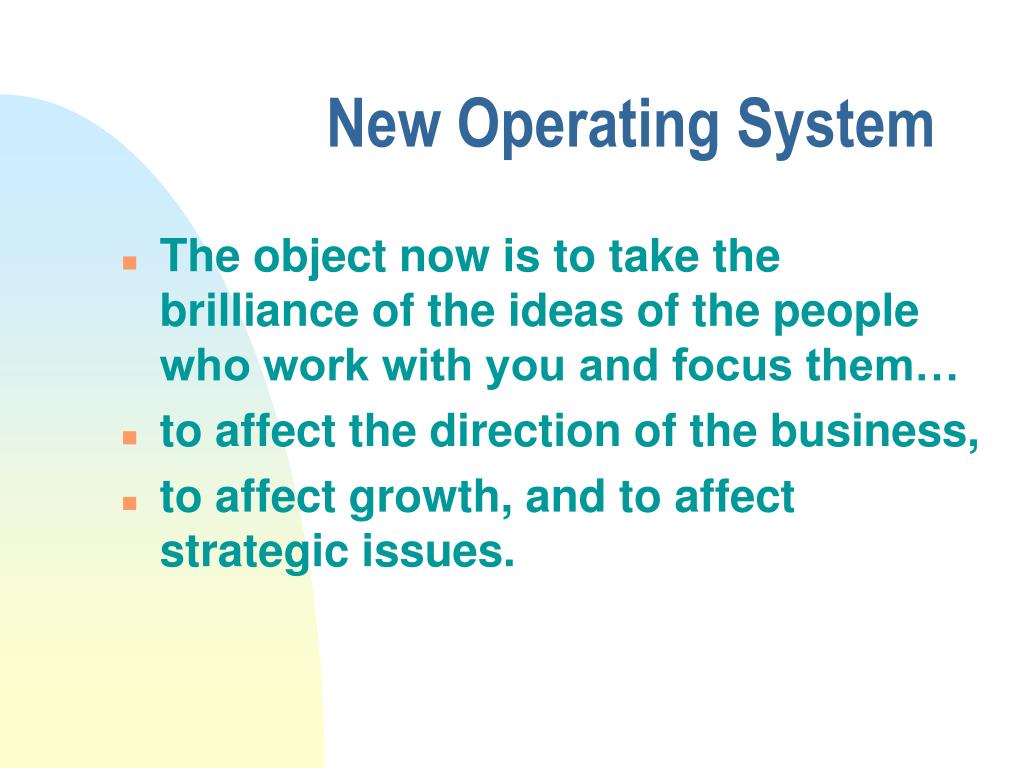 New Operating System

- The object now is to take the brilliance of the ideas of the people who work with you and focus them…
- to affect the direction of the business,
- to affect growth, and to affect strategic issues.